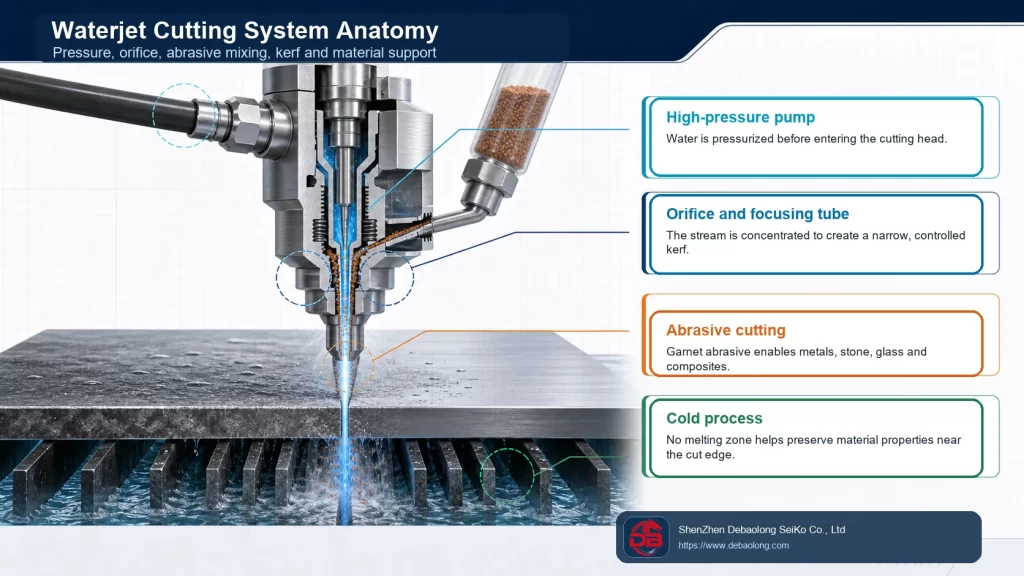 Waterjet Cutting System Anatomy
Pressure, orifice, abrasive mixing, kerf and material support

High-pressure pump
Water is pressurized before entering the cutting head.

Orifice and focusing tube
The stream is concentrated to create a narrow, controlled kerf.

Abrasive cutting
Garnet abrasive enables metals, stone, glass and composites.

Cold process
No melting zone helps preserve material properties near the cut edge.

DB
ShenZhen Debaolong SeiKo Co., Ltd
https://www.debaolong.com